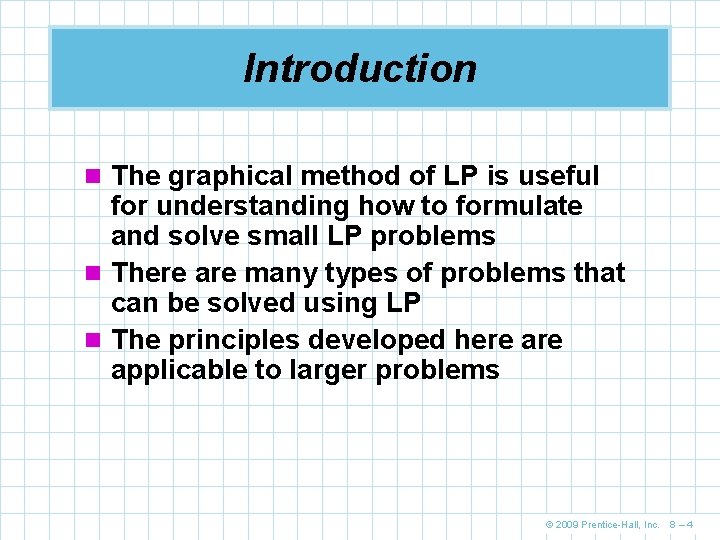 Introduction

The graphical method of LP is useful for understanding how to formulate and solve small LP problems

There are many types of problems that can be solved using LP

The principles developed here are applicable to larger problems

© 2009 Prentice-Hall, Inc. 8 – 4